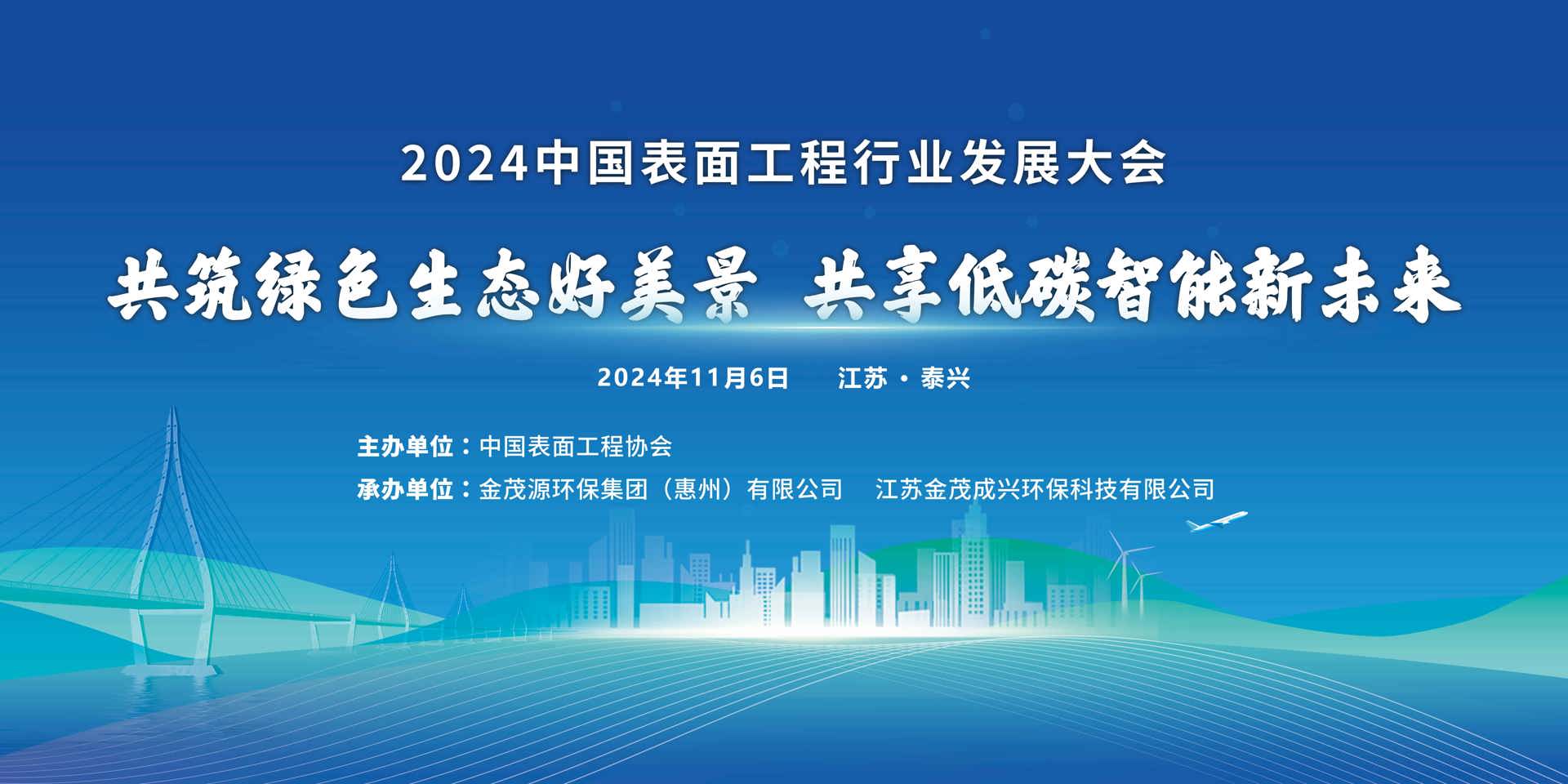 2024中国表面工程行业发展大会

共筑绿色生态好美景 共享低碳智能新未来

2024年11月6日 江苏·泰兴

主办单位：中国表面工程协会

承办单位：金茂源环保集团（惠州）有限公司 江苏金茂成兴环保科技有限公司